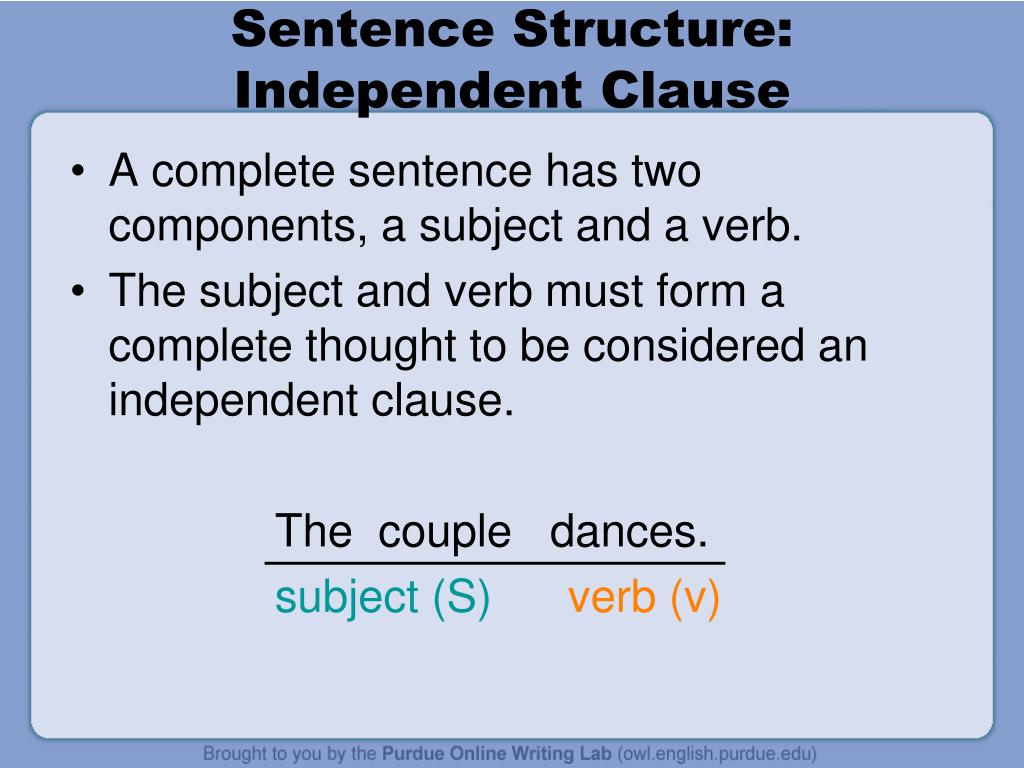 Sentence Structure: Independent Clause

• A complete sentence has two components, a subject and a verb.
• The subject and verb must form a complete thought to be considered an independent clause.

The couple dances.
subject (S) verb (v)

Brought to you by the Purdue Online Writing Lab (owl.english.purdue.edu)